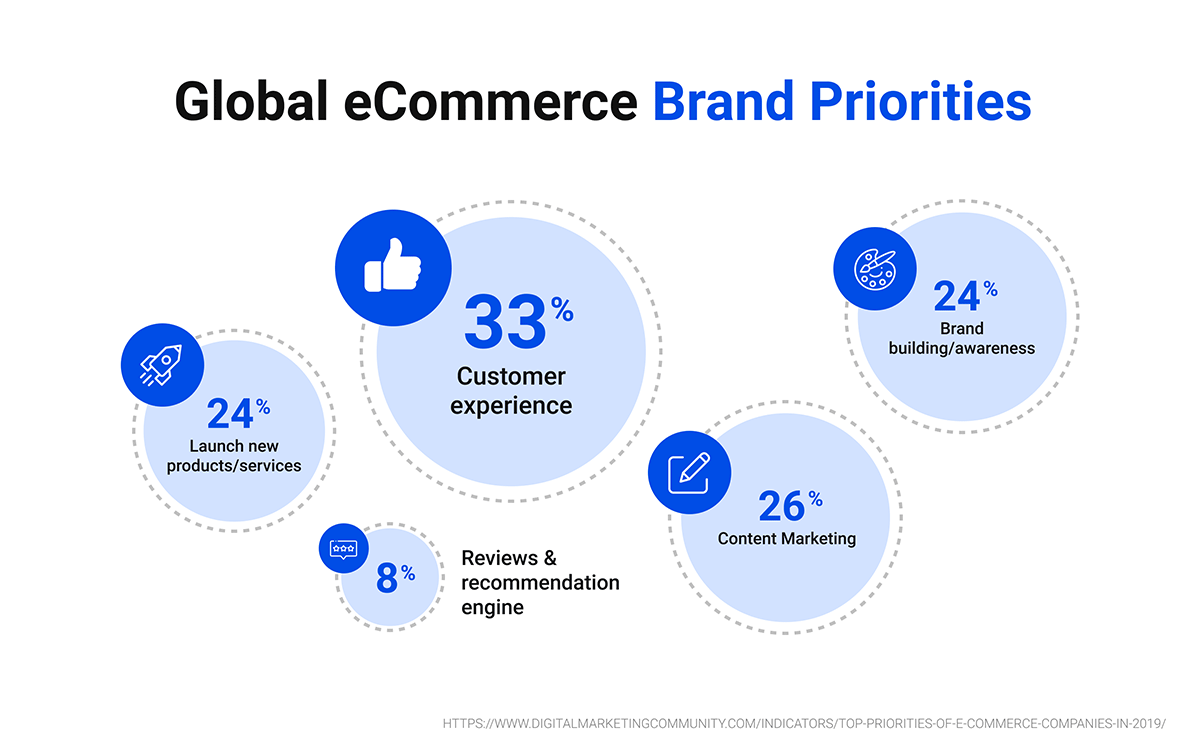 Global eCommerce Brand Priorities

24%
Launch new products/services

33%
Customer experience

24%
Brand building/awareness

8%
Reviews & recommendation engine

26%
Content Marketing

HTTPS://WWW.DIGITALMARKETINGCOMMUNITY.COM/INDICATORS/TOP-PRIORITIES-OF-E-COMMERCE-COMPANIES-IN-2019/